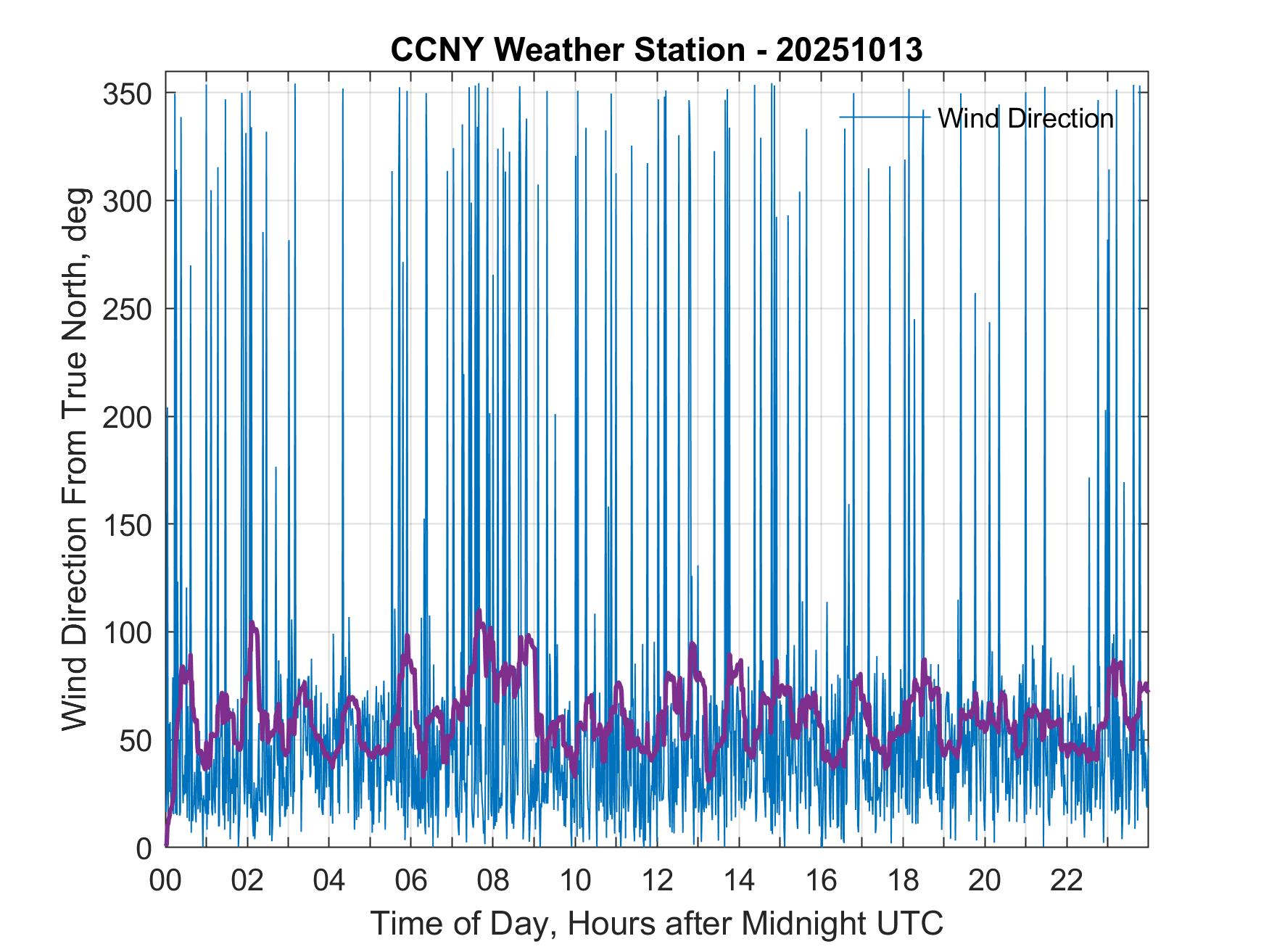 CCNY Weather Station - 20251013

Wind Direction

Wind Direction From True North, deg

350
300
250
200
150
100
50
0

00 02 04 06 08 10 12 14 16 18 20 22

Time of Day, Hours after Midnight UTC